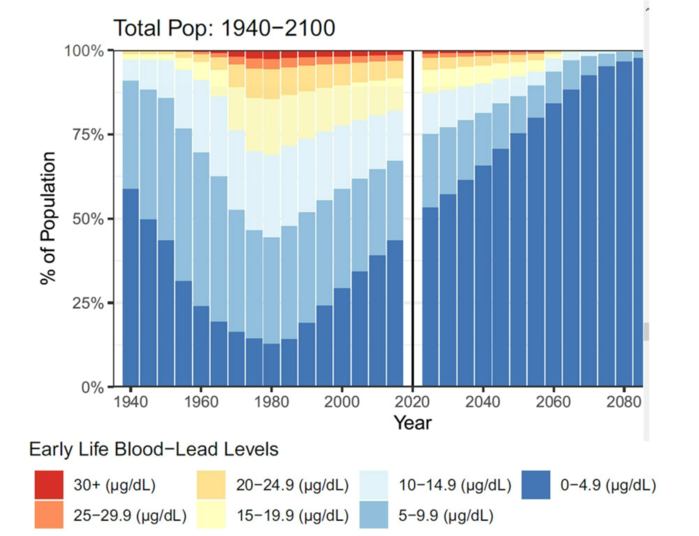 Total Pop: 1940−2100

100%
75%
50%
25%
0%

% of Population

1940 1960 1980 2000 2020 2040 2060 2080

Year

Early Life Blood−Lead Levels

30+ (μg/dL)
25−29.9 (μg/dL)
20−24.9 (μg/dL)
15−19.9 (μg/dL)
10−14.9 (μg/dL)
5−9.9 (μg/dL)
0−4.9 (μg/dL)